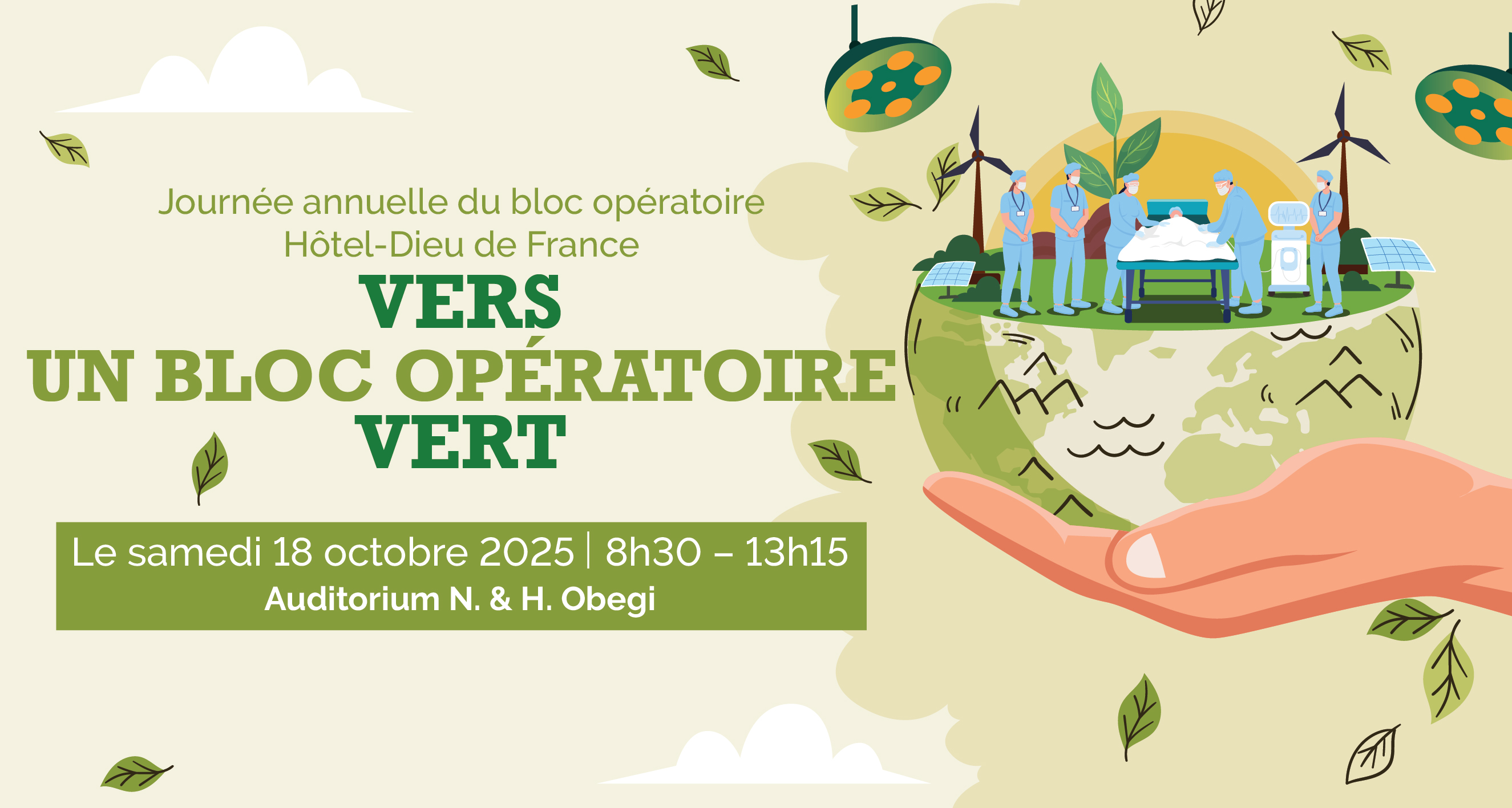 Journée annuelle du bloc opératoire
Hôtel-Dieu de France

VERS
UN BLOC OPÉRATOIRE
VERT

Le samedi 18 octobre 2025 | 8h30 – 13h15
Auditorium N. & H. Obegi